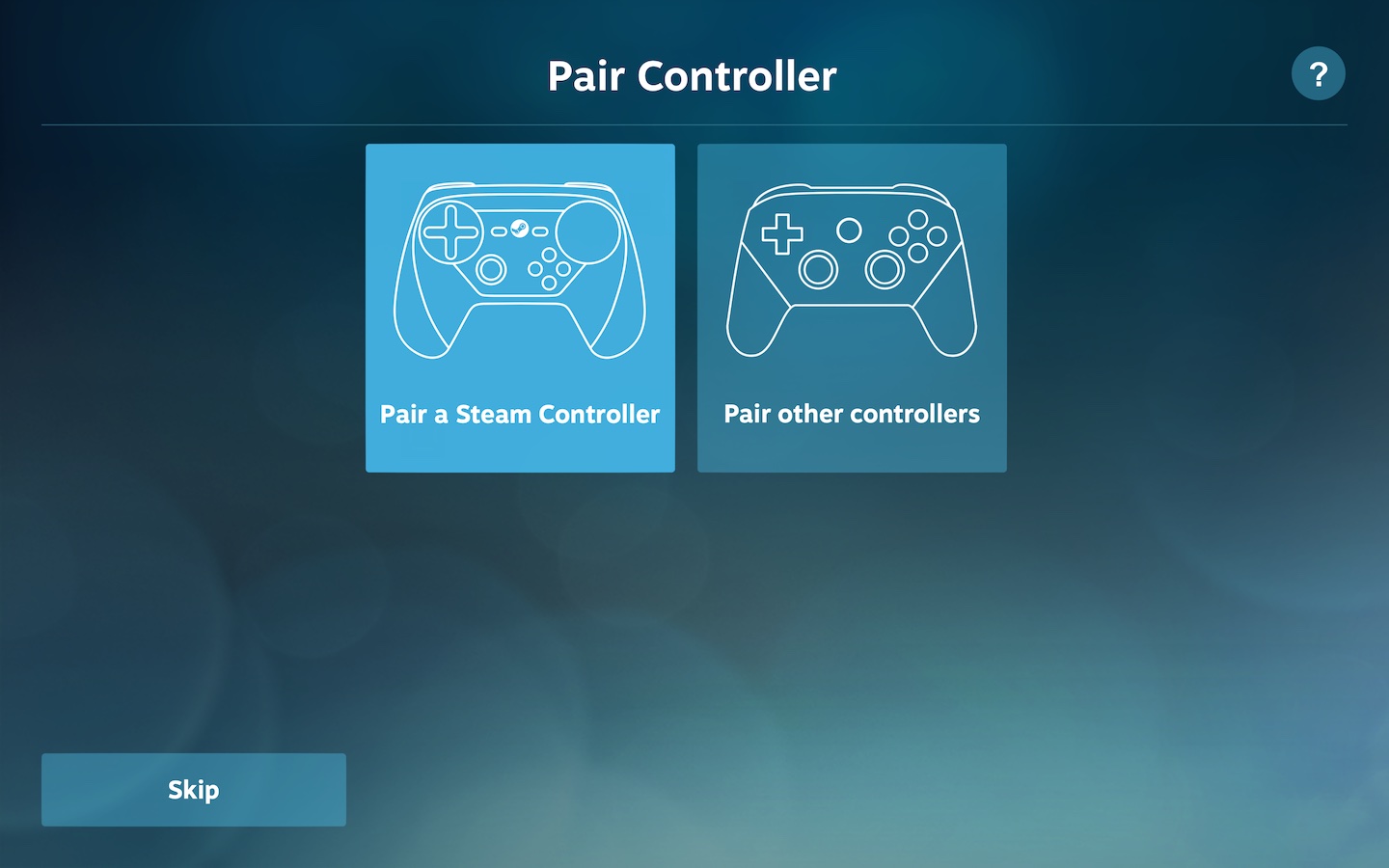 Pair Controller

?

Pair a Steam Controller

Pair other controllers

Skip